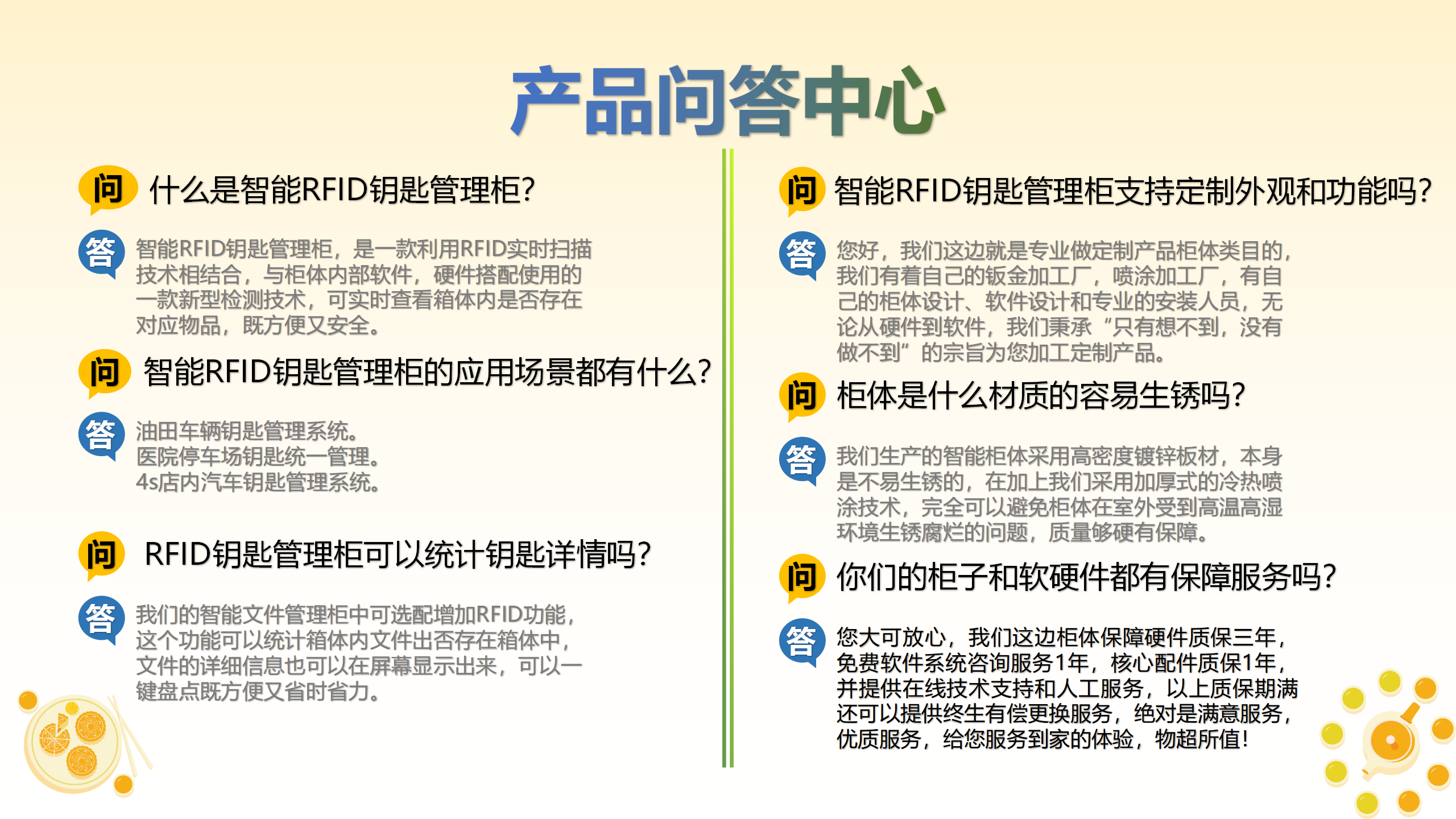 产品问答中心

问 什么是智能RFID钥匙管理柜?

答 智能RFID钥匙管理柜，是一款利用RFID实时扫描技术相结合，与柜体内部软件，硬件搭配使用的一款新型检测技术，可实时查看箱体内是否存在对应物品，既方便又安全。

问 智能RFID钥匙管理柜的应用场景都有什么?

答 油田车辆钥匙管理系统。
医院停车场钥匙统一管理。
4s店内汽车钥匙管理系统。

问 RFID钥匙管理柜可以统计钥匙详情吗?

答 我们的智能文件管理柜中可选配增加RFID功能，这个功能可以统计箱体内文件出否存在箱体中，文件的详细信息也可以在屏幕显示出来，可以一键盘点既方便又省时省力。

问 智能RFID钥匙管理柜支持定制外观和功能吗?

答 您好，我们这边就是专业做定制产品柜体类目的，我们有着自己的钣金加工厂，喷涂加工厂，有自己的柜体设计、软件设计和专业的安装人员，无论从硬件到软件，我们秉承“只有想不到，没有做不到”的宗旨为您加工定制产品。

问 柜体是什么材质的容易生锈吗?

答 我们生产的智能柜体采用高密度镀锌板材，本身是不易生锈的，在加上我们采用加厚式的冷热喷涂技术，完全可以避免柜体在室外受到高温高湿环境生锈腐烂的问题，质量够硬有保障。

问 你们的柜子和软硬件都有保障服务吗?

答 您大可放心，我们这边柜体保障硬件质保三年，免费软件系统咨询服务1年，核心配件质保1年，并提供在线技术支持和人工服务，以上质保期满还可以提供终生有偿更换服务，绝对是满意服务，优质服务，给您服务到家的体验，物超所值!